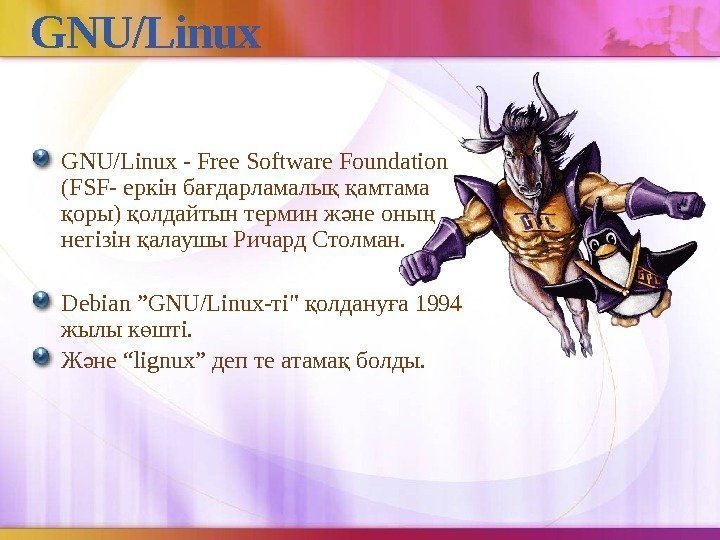 GNU/Linux

GNU/Linux - Free Software Foundation (FSF- еркін бағдарламалық қамтама қоры) қолдайтын термин және оның негізін қалаушы Ричард Столман.

Debian ”GNU/Linux-ті" қолдануға 1994 жылы көшті.

Және “lignux” деп те атамақ болды.